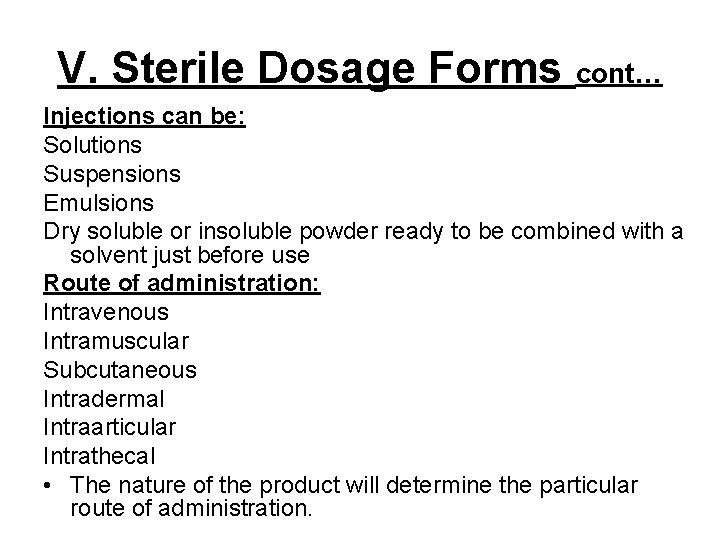 V. Sterile Dosage Forms cont...

Injections can be:
Solutions
Suspensions
Emulsions
Dry soluble or insoluble powder ready to be combined with a solvent just before use

Route of administration:
Intravenous
Intramuscular
Subcutaneous
Intradermal
Intraarticular
Intrathecal

• The nature of the product will determine the particular route of administration.